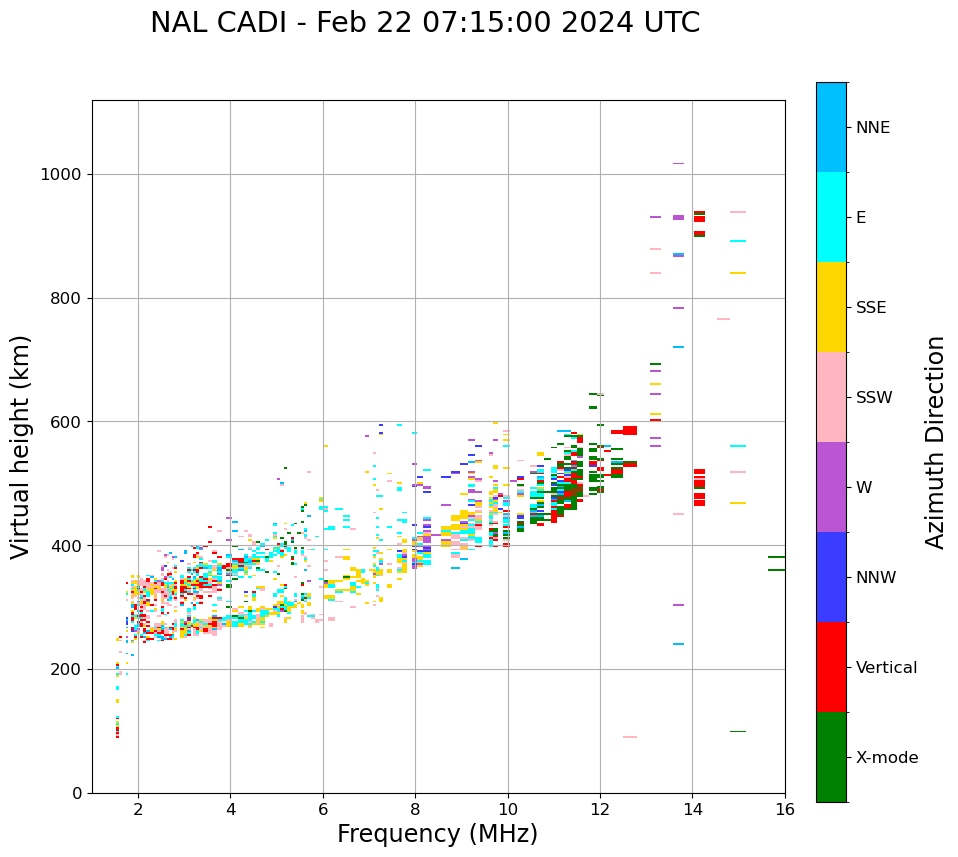 NAL CADI - Feb 22 07:15:00 2024 UTC

Virtual height (km)

1000
800
600
400
200
0

2
4
6
8
10
12
14
16

Frequency (MHz)

NNE
E
SSE
SSW
W
NNW
Vertical
X-mode

Azimuth Direction